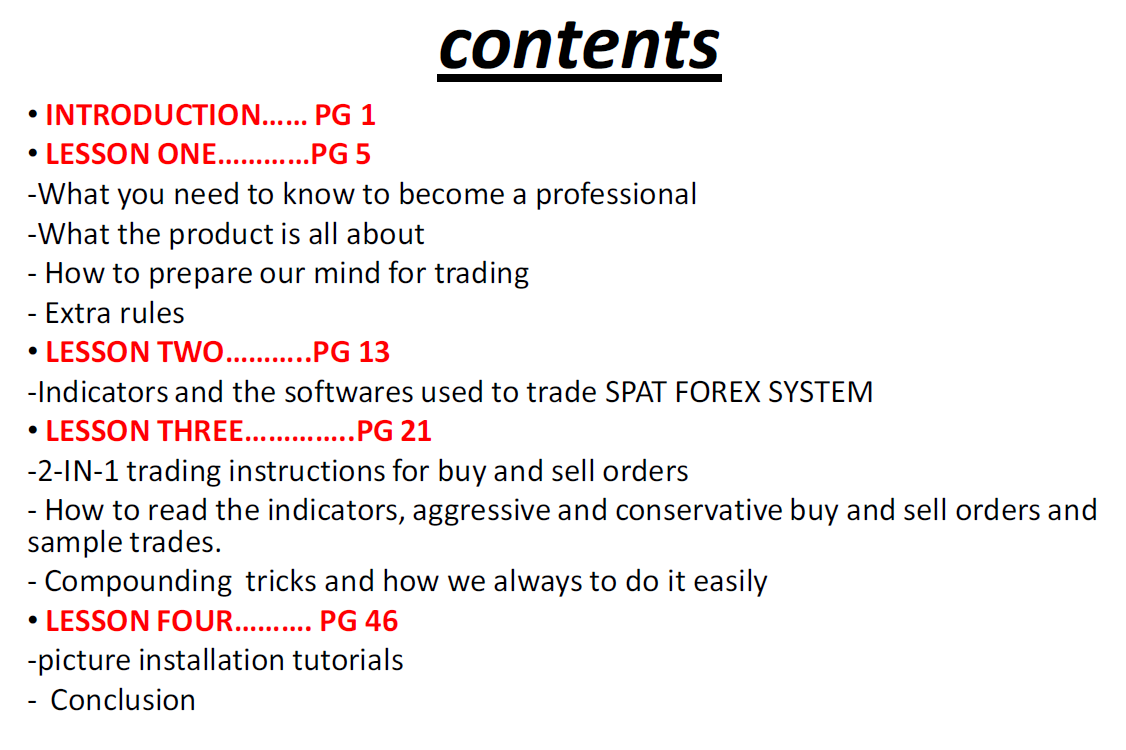 contents

• INTRODUCTION…… PG 1
• LESSON ONE…………PG 5
-What you need to know to become a professional
-What the product is all about
- How to prepare our mind for trading
- Extra rules
• LESSON TWO………..PG 13
-Indicators and the softwares used to trade SPAT FOREX SYSTEM
• LESSON THREE…………..PG 21
-2-IN-1 trading instructions for buy and sell orders
- How to read the indicators, aggressive and conservative buy and sell orders and sample trades.
- Compounding tricks and how we always to do it easily
• LESSON FOUR………. PG 46
-picture installation tutorials
- Conclusion